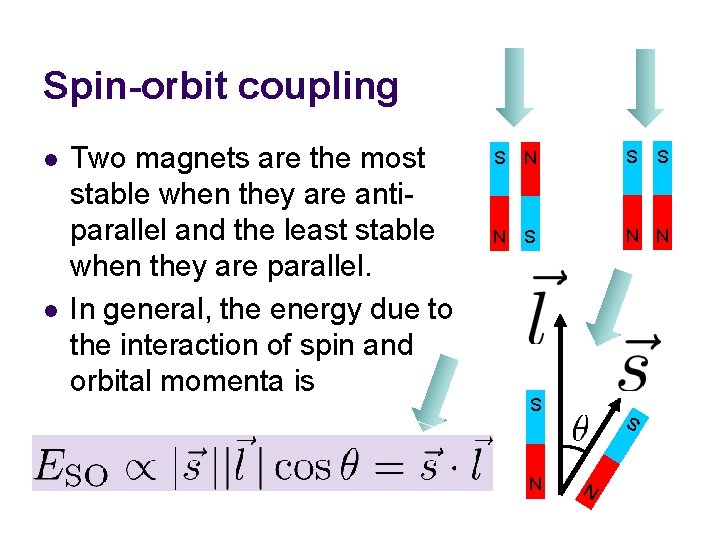 Spin-orbit coupling

- Two magnets are the most stable when they are anti-parallel and the least stable when they are parallel.
- In general, the energy due to the interaction of spin and orbital momenta is

$E_{\mathrm{SO}} \propto |\vec{s}||\vec{l}|\cos\theta = \vec{s}\cdot\vec{l}$

S N
N S

S S
N N

$\vec{l}$

$\vec{s}$

$\theta$

S
N

S
N